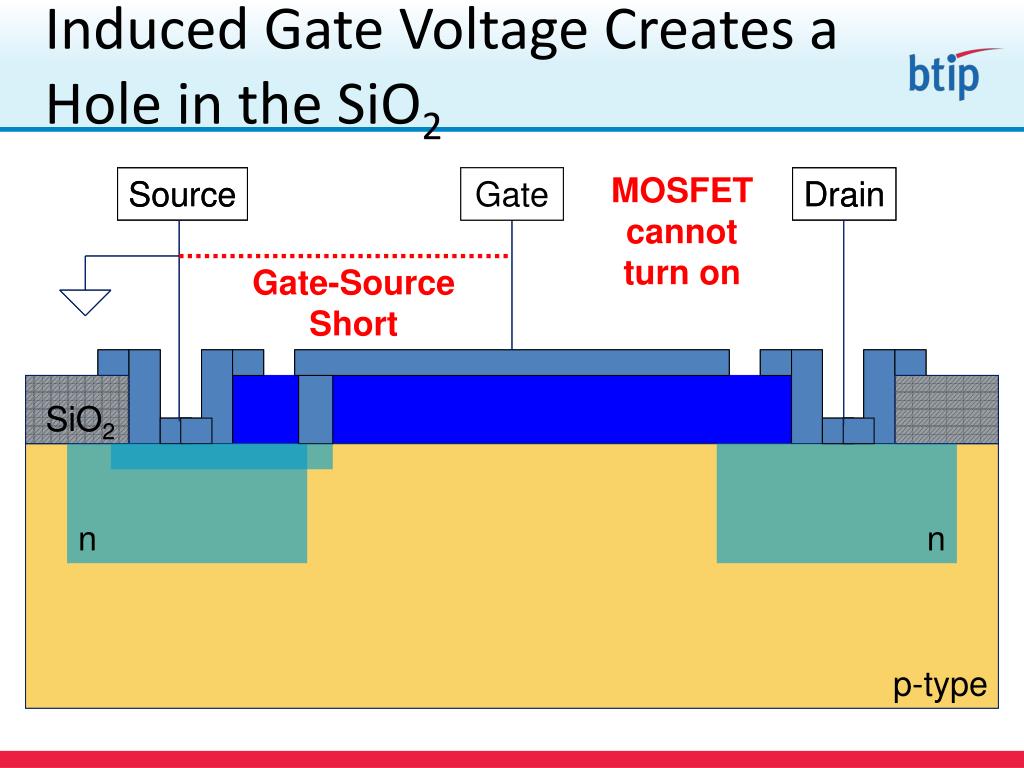 Induced Gate Voltage Creates a Hole in the $SiO_2$

btip

Source

Gate

MOSFET cannot turn on

Drain

Gate-Source Short

$SiO_2$

n

n

p-type